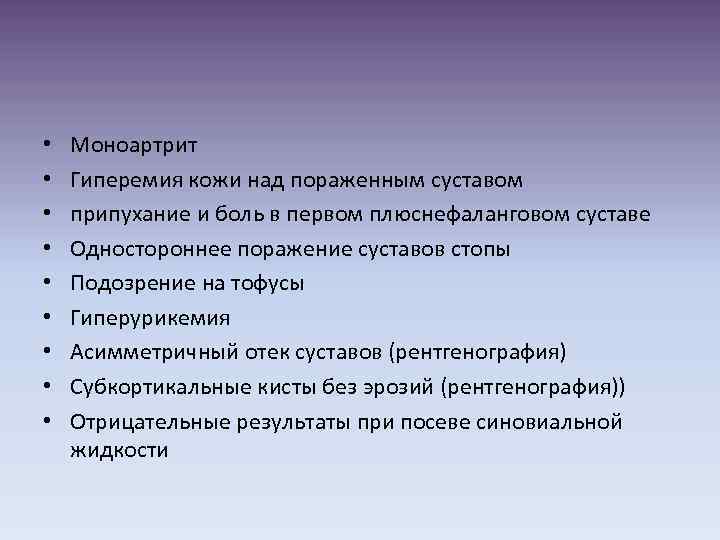 • Моноартрит
• Гиперемия кожи над пораженным суставом
• припухание и боль в первом плюснефаланговом суставе
• Одностороннее поражение суставов стопы
• Подозрение на тофусы
• Гиперурикемия
• Асимметричный отек суставов (рентгенография)
• Субкортикальные кисты без эрозий (рентгенография))
• Отрицательные результаты при посеве синовиальной жидкости